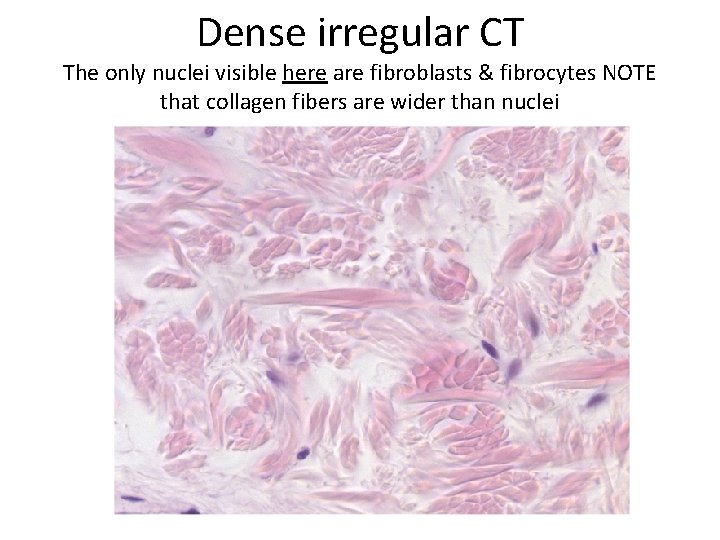 Dense irregular CT

The only nuclei visible here are fibroblasts & fibrocytes NOTE that collagen fibers are wider than nuclei